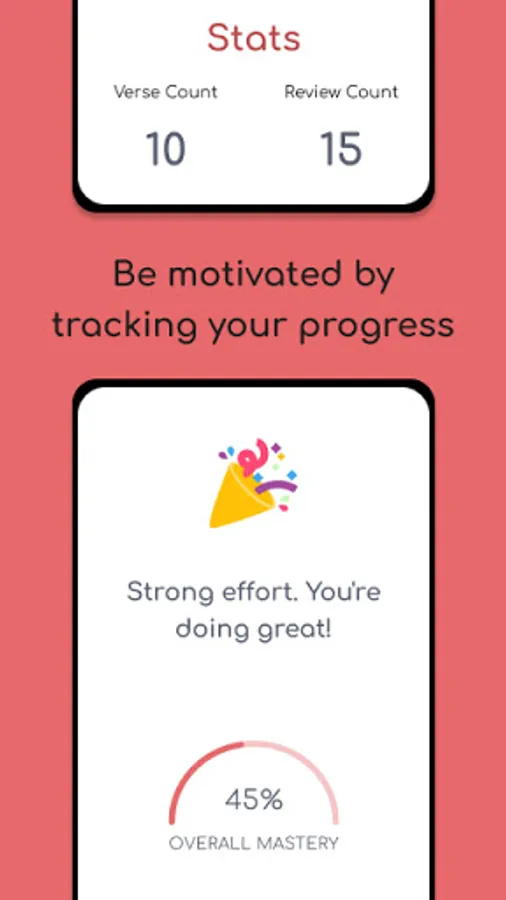 Stats

Verse Count
10

Review Count
15

Be motivated by tracking your progress

Strong effort. You're doing great!

45%
OVERALL MASTERY